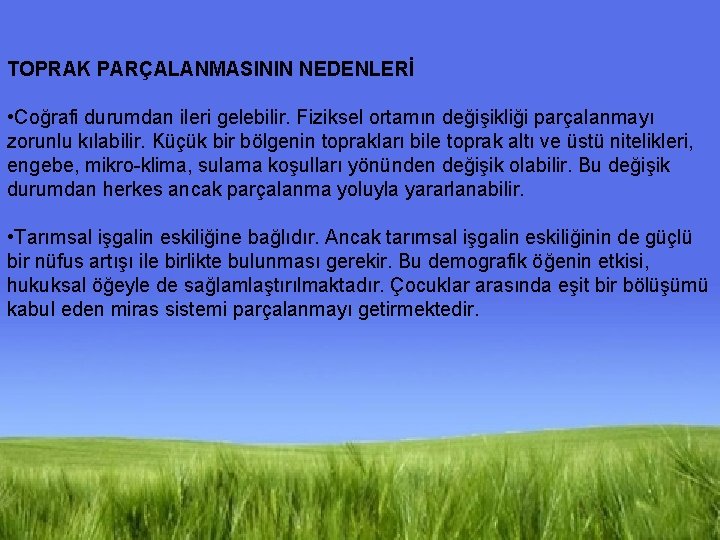 TOPRAK PARÇALANMASININ NEDENLERİ

•Coğrafi durumdan ileri gelebilir. Fiziksel ortamın değişikliği parçalanmayı zorunlu kılabilir. Küçük bir bölgenin toprakları bile toprak altı ve üstü nitelikleri, engebe, mikro-klima, sulama koşulları yönünden değişik olabilir. Bu değişik durumdan herkes ancak parçalanma yoluyla yararlanabilir.

•Tarımsal işgalin eskiliğine bağlıdır. Ancak tarımsal işgalin eskiliğinin de güçlü bir nüfus artışı ile birlikte bulunması gerekir. Bu demografik öğenin etkisi, hukuksal öğeyle de sağlamlaştırılmaktadır. Çocuklar arasında eşit bir bölüşümü kabul eden miras sistemi parçalanmayı getirmektedir.